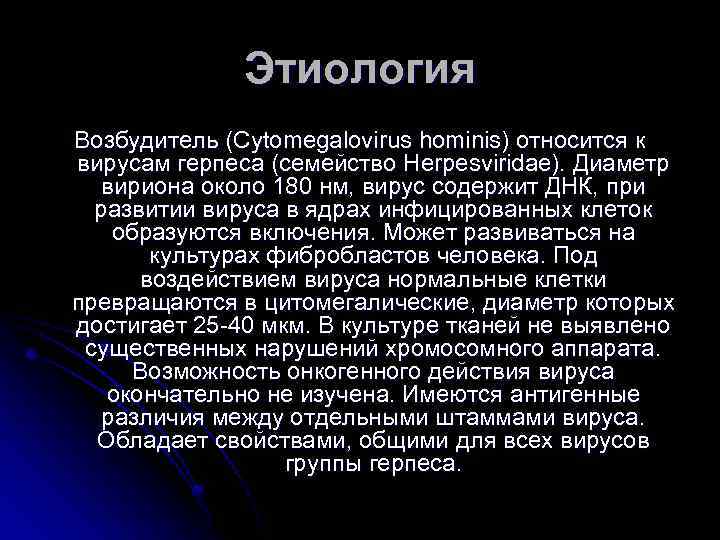 Этиология

Возбудитель (Cytomegalovirus hominis) относится к вирусам герпеса (семейство Herpesviridae). Диаметр вириона около 180 нм, вирус содержит ДНК, при развитии вируса в ядрах инфицированных клеток образуются включения. Может развиваться на культурах фибробластов человека. Под воздействием вируса нормальные клетки превращаются в цитомегалические, диаметр которых достигает 25-40 мкм. В культуре тканей не выявлено существенных нарушений хромосомного аппарата. Возможность онкогенного действия вируса окончательно не изучена. Имеются антигенные различия между отдельными штаммами вируса. Обладает свойствами, общими для всех вирусов группы герпеса.